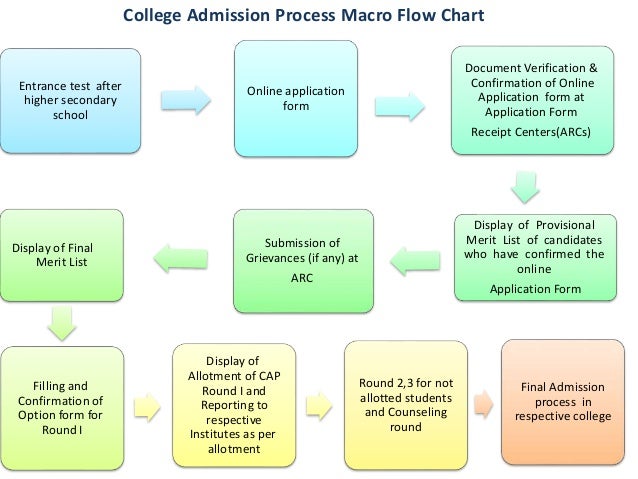 College Admission Process Macro Flow Chart

Entrance test after higher secondary school

Online application form

Document Verification & Confirmation of Online Application form at Application Form

Receipt Centers(ARCs)

Display of Provisional Merit List of candidates who have confirmed the online

Application Form

Submission of Grievances (if any) at ARC

Display of Final Merit List

Filling and Confirmation of Option form for Round I

Display of Allotment of CAP Round I and Reporting to respective Institutes as per allotment

Round 2,3 for not allotted students and Counseling round

Final Admission process in respective college